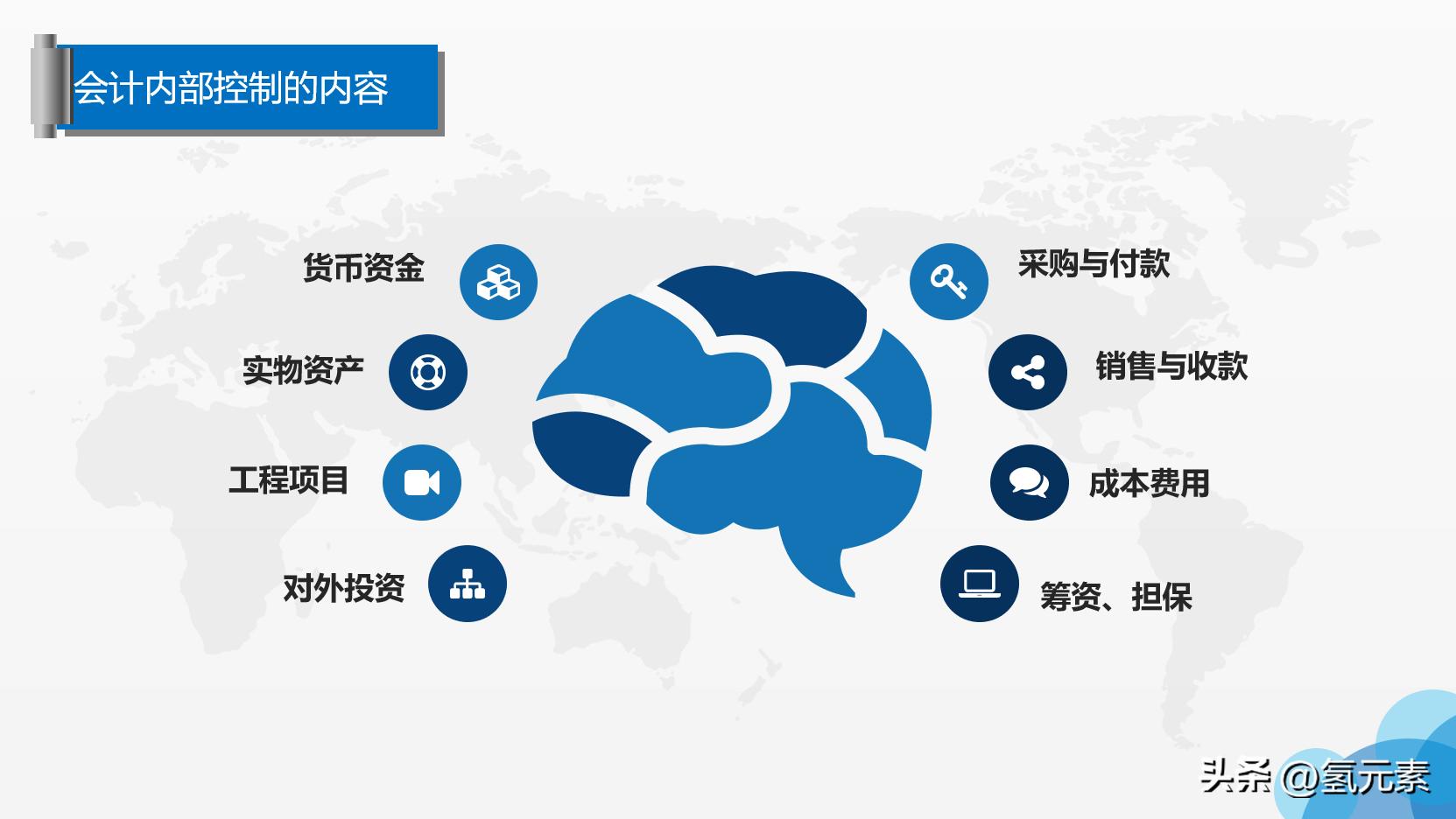 会计内部控制的内容

货币资金

实物资产

工程项目

对外投资

采购与付款

销售与收款

成本费用

筹资、担保

头条 @氢元素